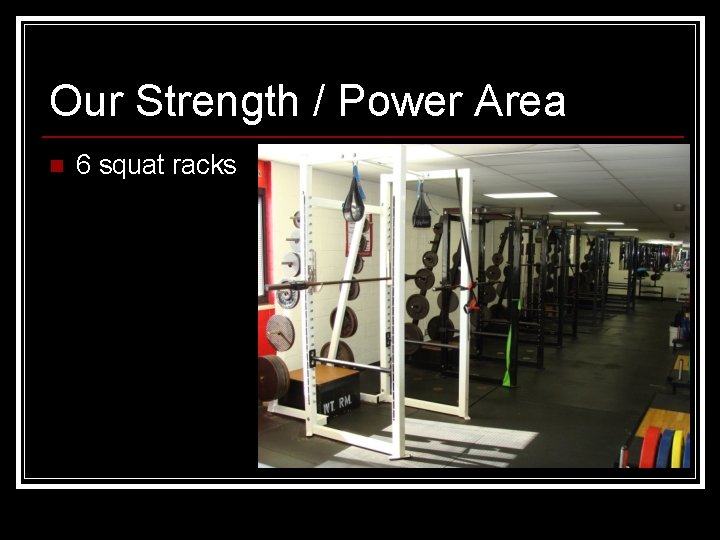 Our Strength / Power Area

6 squat racks

WT. RM.